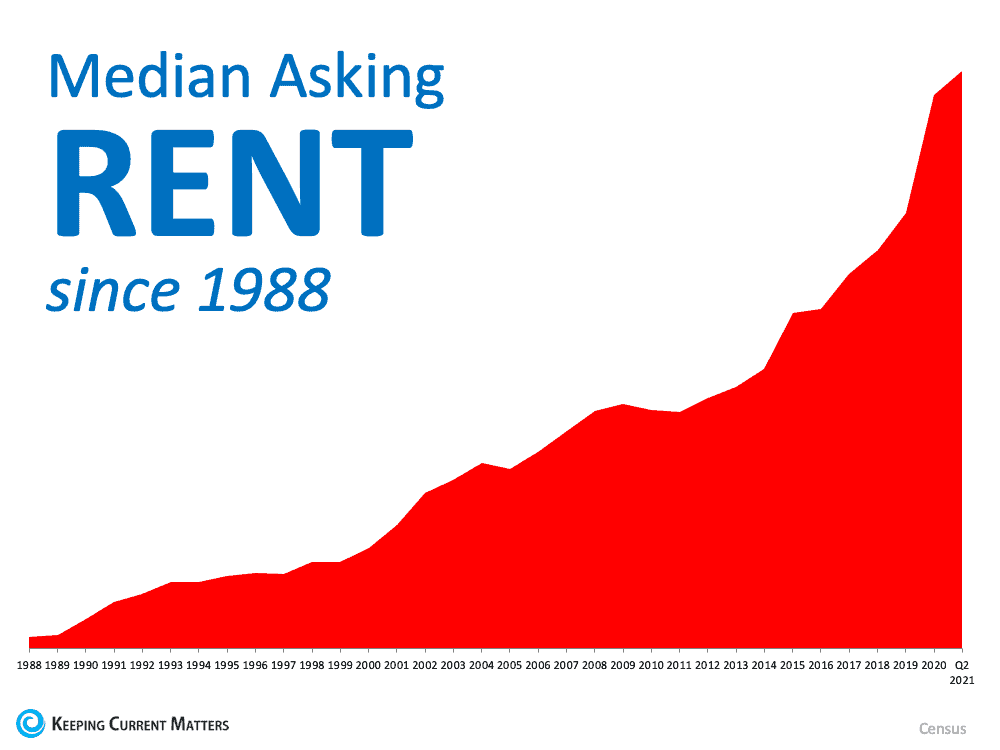 Median Asking
RENT
since 1988

1988 1989 1990 1991 1992 1993 1994 1995 1996 1997 1998 1999 2000 2001 2002 2003 2004 2005 2006 2007 2008 2009 2010 2011 2012 2013 2014 2015 2016 2017 2018 2019 2020 Q2 2021

KEEPING CURRENT MATTERS

Census